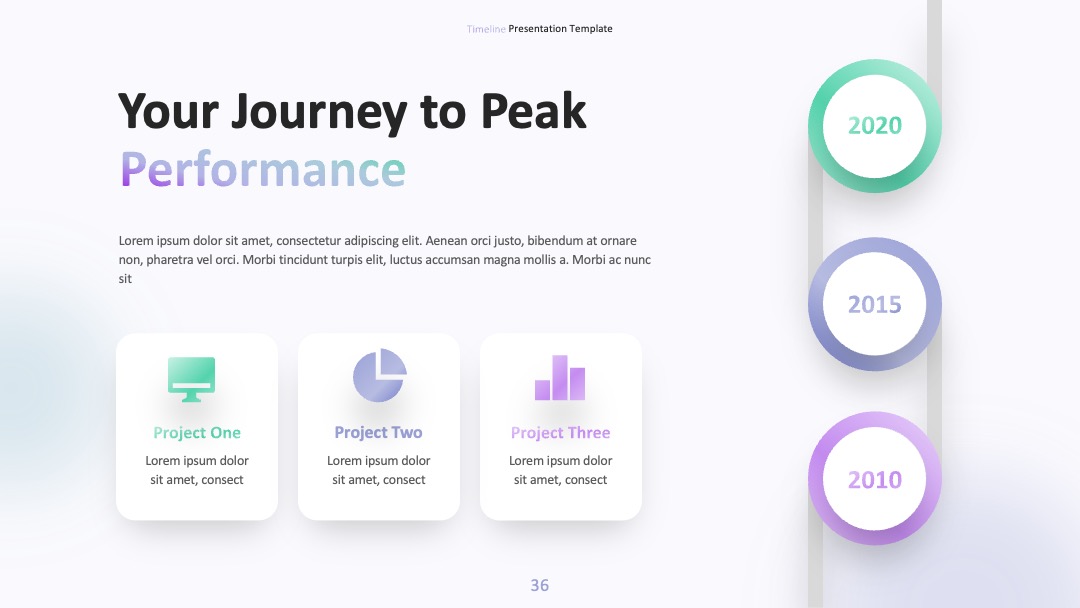 Timeline Presentation Template

Your Journey to Peak Performance

Lorem ipsum dolor sit amet, consectetur adipiscing elit. Aenean orci justo, bibendum at ornare non, pharetra vel orci. Morbi tincidunt turpis elit, luctus accumsan magna mollis a. Morbi ac nunc sit

Project One
Lorem ipsum dolor sit amet, consect

Project Two
Lorem ipsum dolor sit amet, consect

Project Three
Lorem ipsum dolor sit amet, consect

2020

2015

2010

36